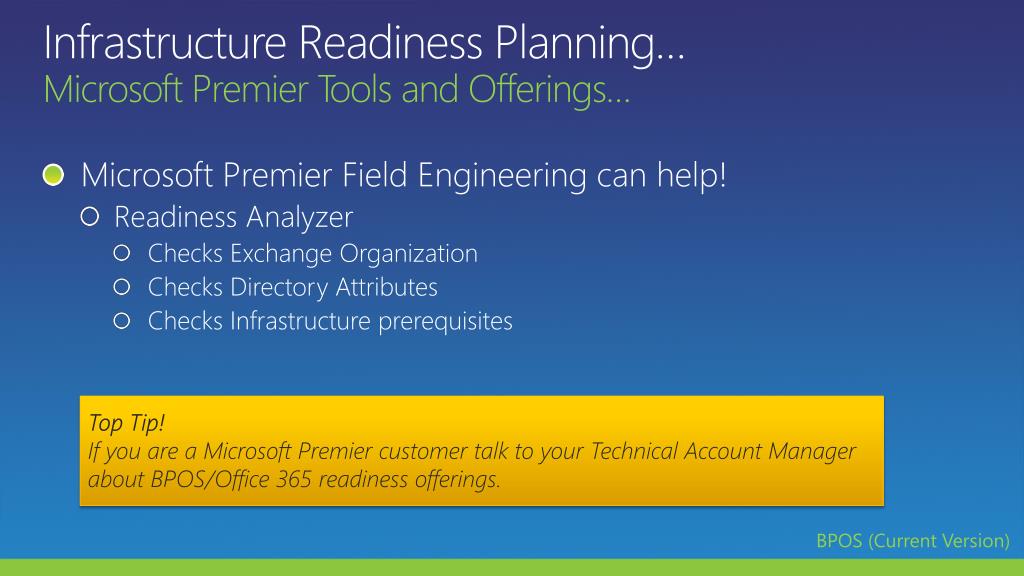 Infrastructure Readiness Planning…
Microsoft Premier Tools and Offerings…

Microsoft Premier Field Engineering can help!
Readiness Analyzer
Checks Exchange Organization
Checks Directory Attributes
Checks Infrastructure prerequisites

Top Tip!
If you are a Microsoft Premier customer talk to your Technical Account Manager about BPOS/Office 365 readiness offerings.

BPOS (Current Version)